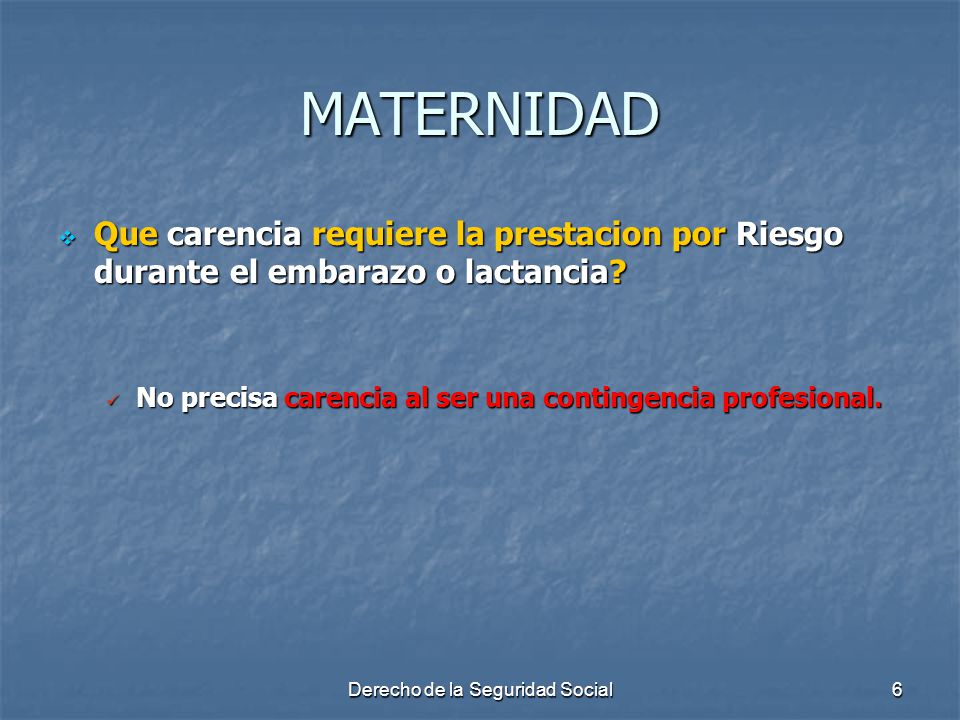 MATERNIDAD

Que carencia requiere la prestacion por Riesgo durante el embarazo o lactancia?

No precisa carencia al ser una contingencia profesional.

Derecho de la Seguridad Social

6